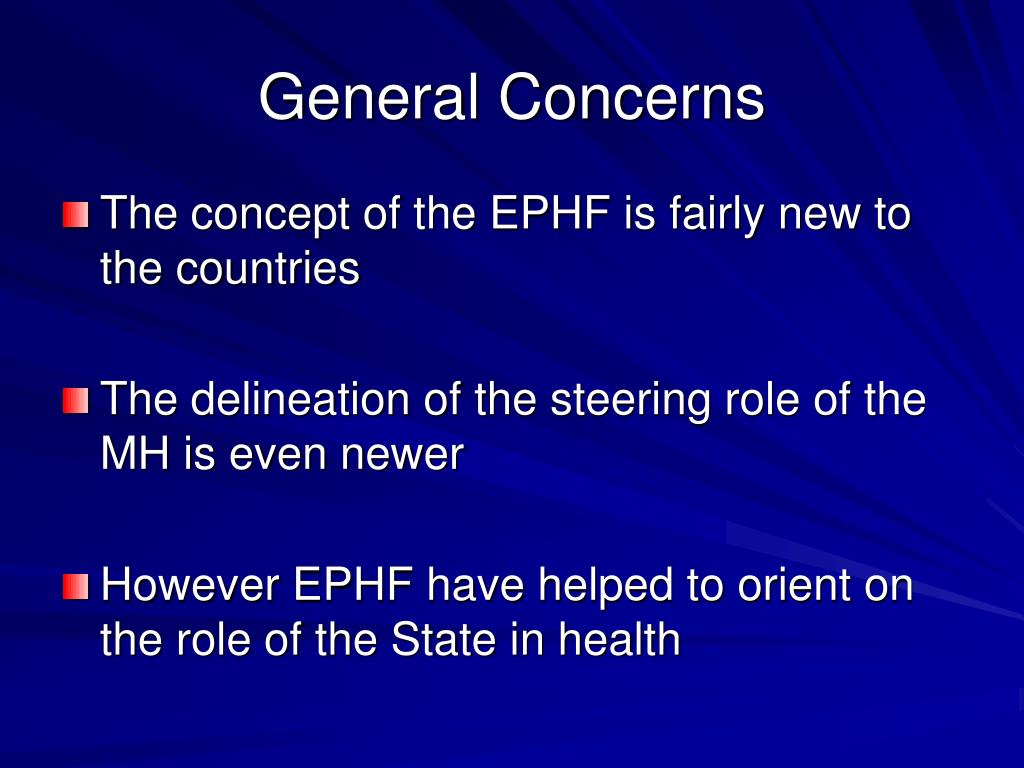 General Concerns

The concept of the EPHF is fairly new to the countries

The delineation of the steering role of the MH is even newer

However EPHF have helped to orient on the role of the State in health